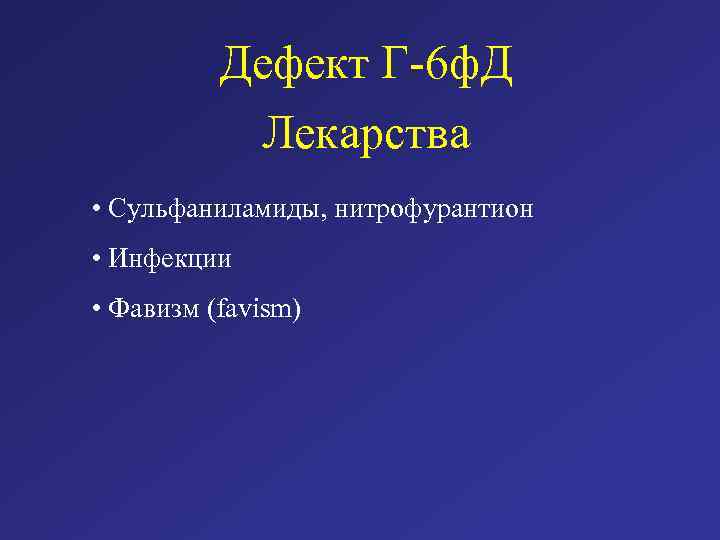 Дефект Г-6фД
Лекарства

• Сульфаниламиды, нитрофурантион
• Инфекции
• Фавизм (favism)